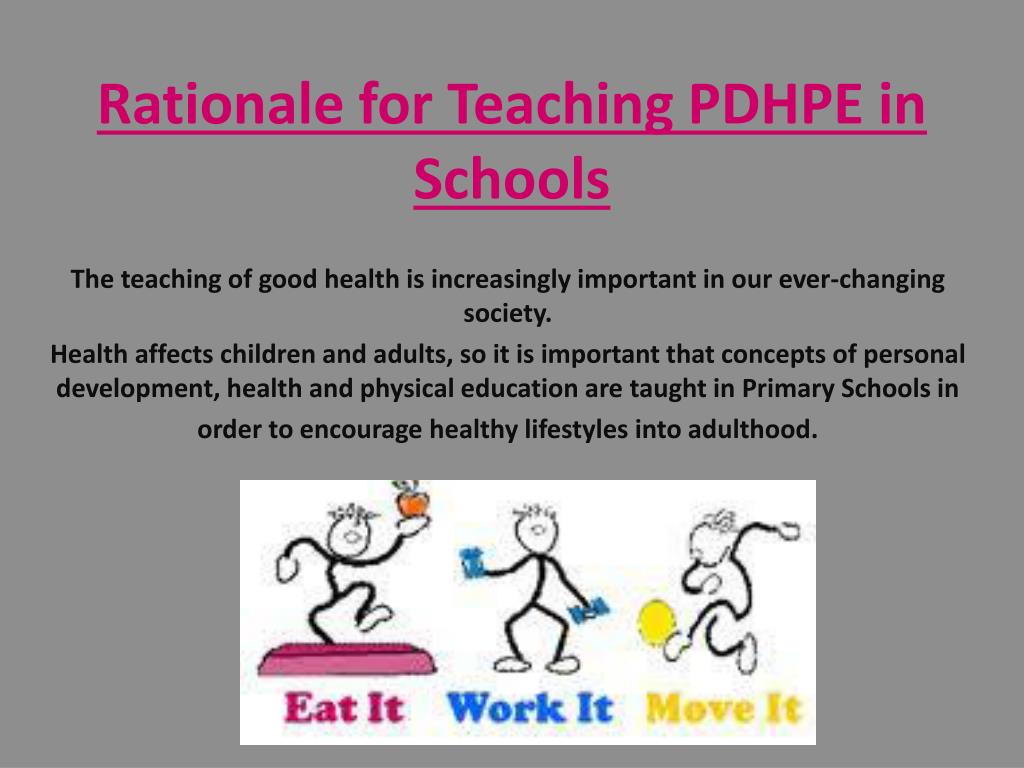 Rationale for Teaching PDHPE in Schools

The teaching of good health is increasingly important in our ever-changing society.

Health affects children and adults, so it is important that concepts of personal development, health and physical education are taught in Primary Schools in order to encourage healthy lifestyles into adulthood.

Eat It Work It Move It